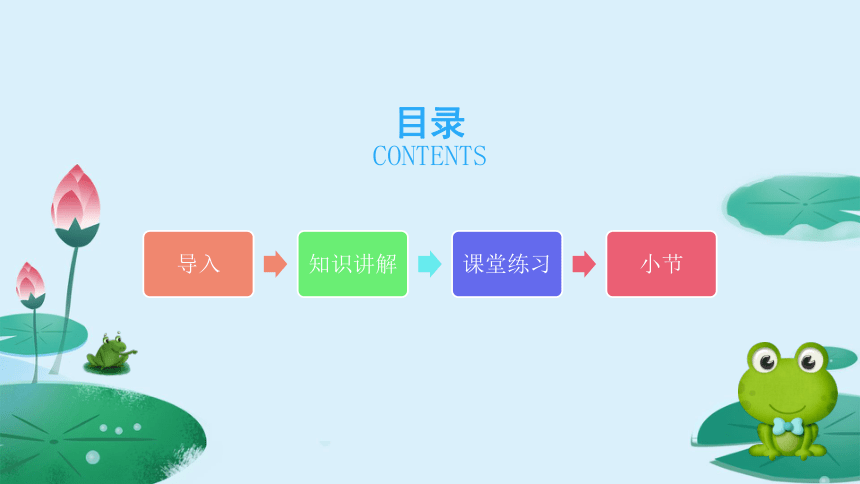 目录
CONTENTS

导入

知识讲解

课堂练习

小节